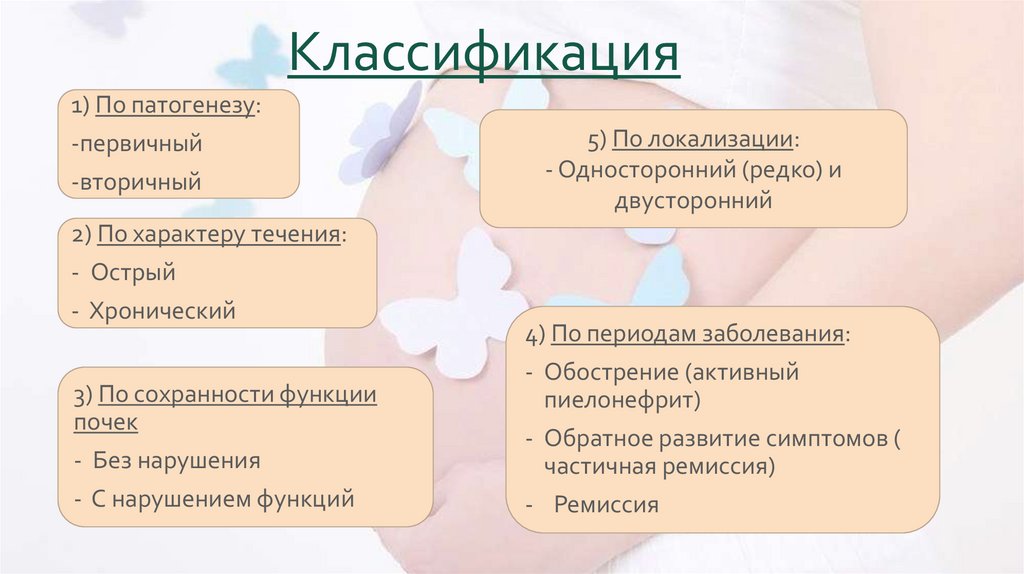 Классификация

1) По патогенезу:
-первичный
-вторичный

2) По характеру течения:
- Острый
- Хронический

3) По сохранности функции почек
- Без нарушения
- С нарушением функций

5) По локализации:
- Односторонний (редко) и двусторонний

4) По периодам заболевания:
- Обострение (активный пиелонефрит)
- Обратное развитие симптомов ( частичная ремиссия)
- Ремиссия